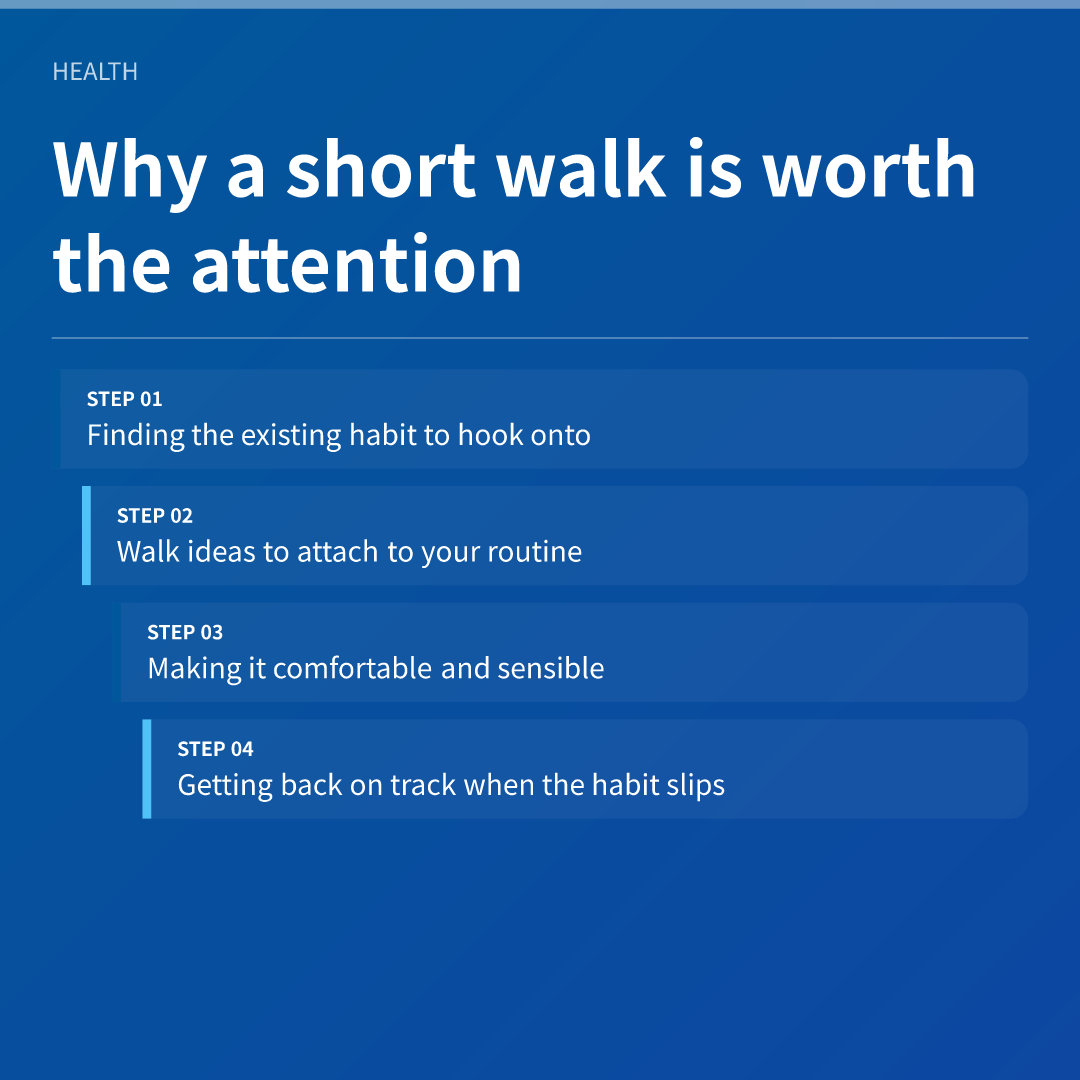 HEALTH

Why a short walk is worth the attention

STEP 01
Finding the existing habit to hook onto

STEP 02
Walk ideas to attach to your routine

STEP 03
Making it comfortable and sensible

STEP 04
Getting back on track when the habit slips